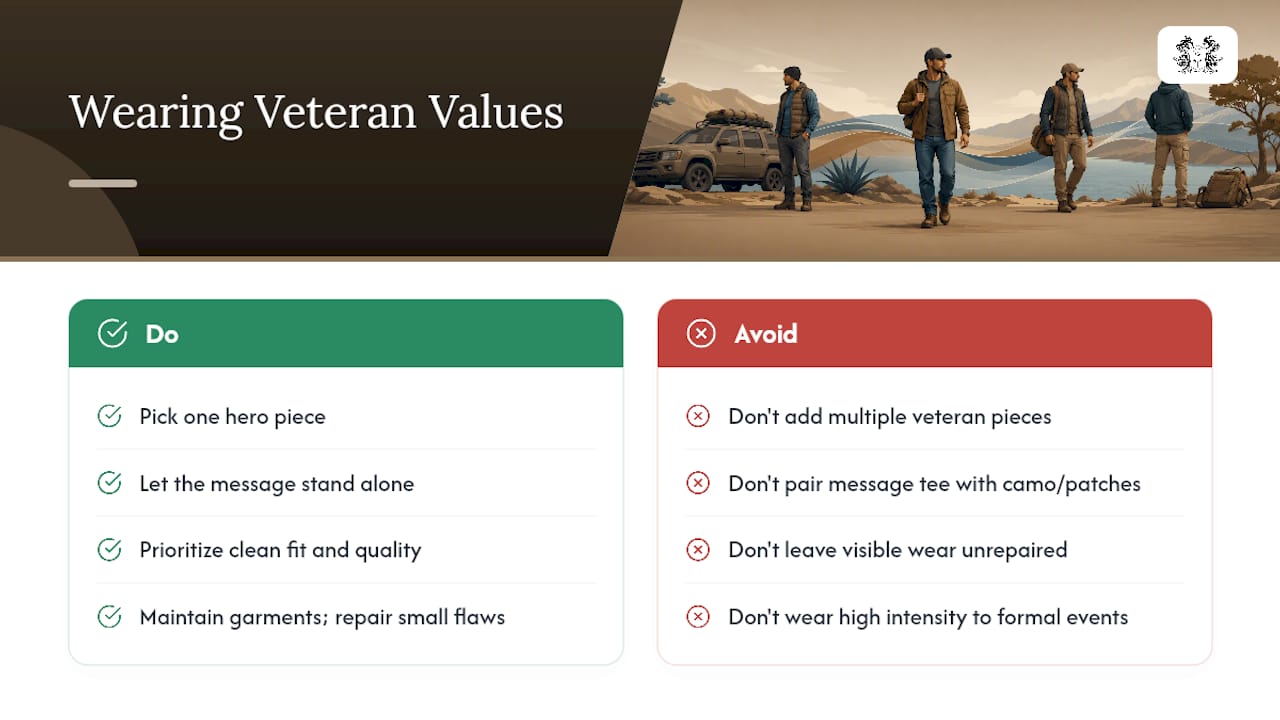 Wearing Veteran Values

Do

Pick one hero piece

Let the message stand alone

Prioritize clean fit and quality

Maintain garments; repair small flaws

Avoid

Don't add multiple veteran pieces

Don't pair message tee with camo/patches

Don't leave visible wear unrepaired

Don't wear high intensity to formal events